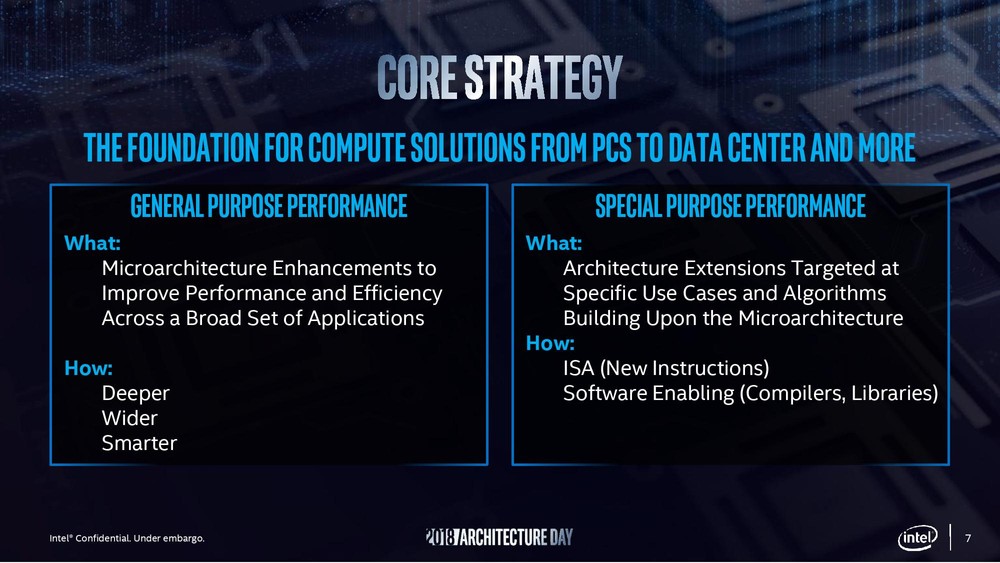 CORE STRATEGY

THE FOUNDATION FOR COMPUTE SOLUTIONS FROM PCS TO DATA CENTER AND MORE

GENERAL PURPOSE PERFORMANCE

What:
Microarchitecture Enhancements to Improve Performance and Efficiency Across a Broad Set of Applications

How:
Deeper
Wider
Smarter

SPECIAL PURPOSE PERFORMANCE

What:
Architecture Extensions Targeted at Specific Use Cases and Algorithms Building Upon the Microarchitecture

How:
ISA (New Instructions)
Software Enabling (Compilers, Libraries)

Intel® Confidential. Under embargo.

2018 ARCHITECTURE DAY

intel

7